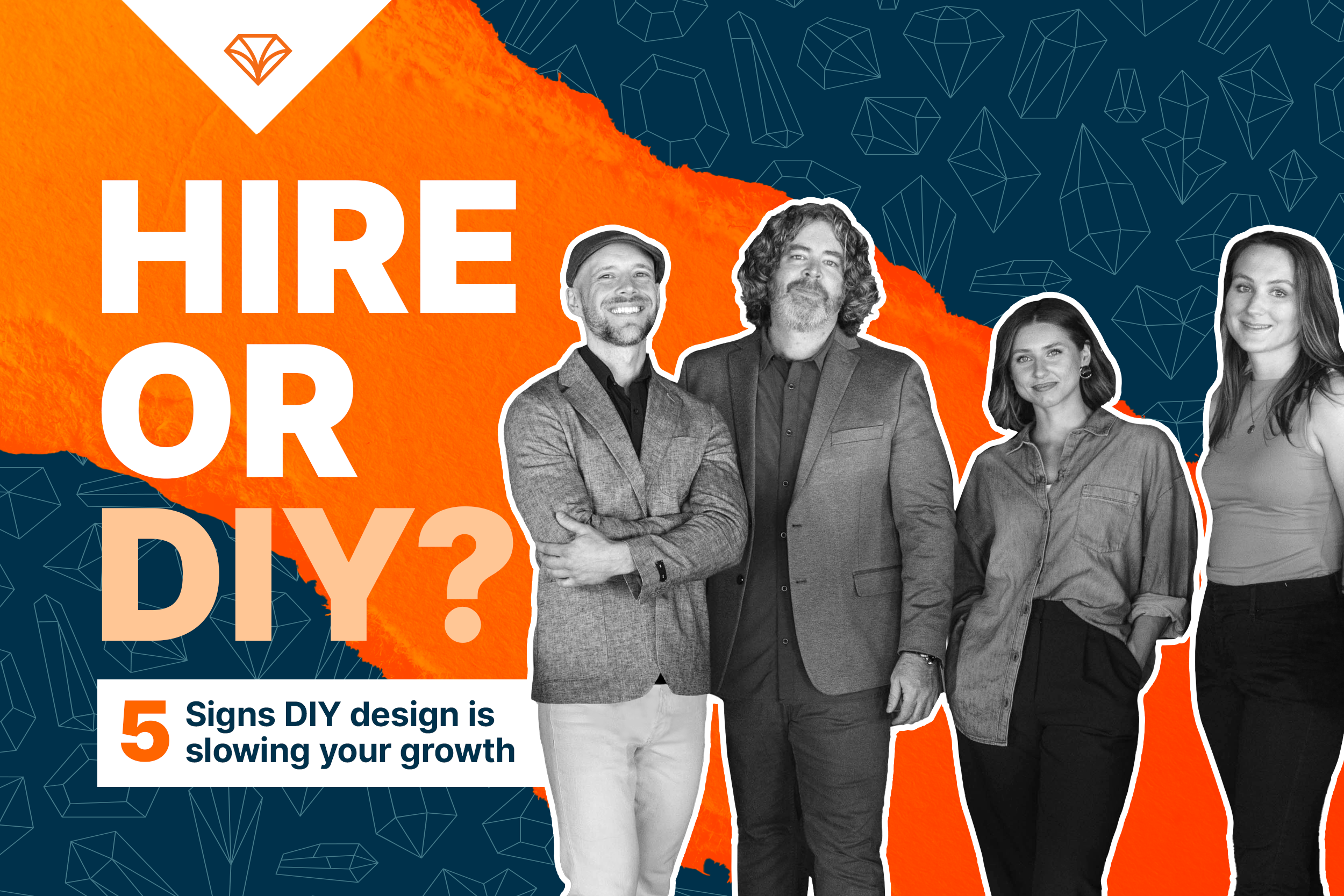 HIRE OR DIY?

5 Signs DIY design is slowing your growth